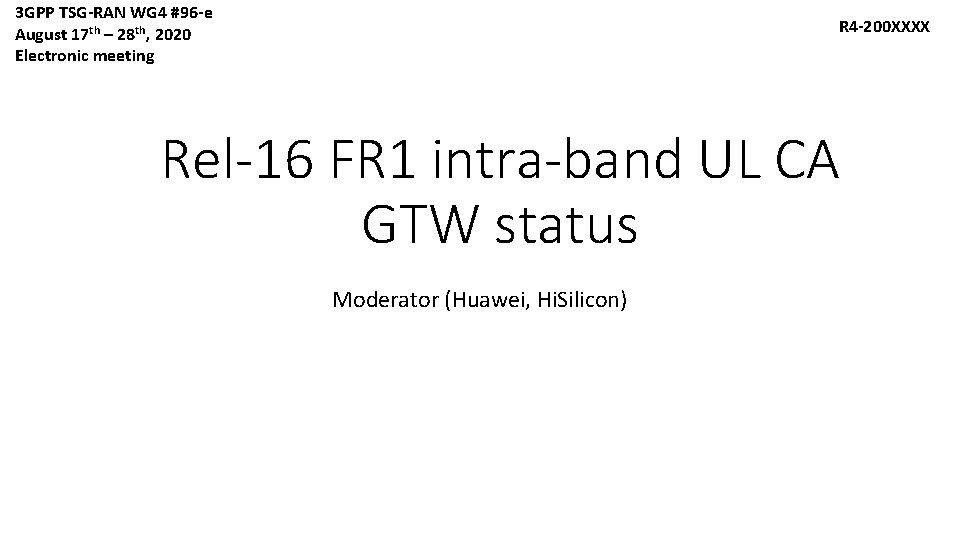 3GPP TSG-RAN WG4 #96-e
August 17$^{th}$ – 28$^{th}$, 2020
Electronic meeting

R4-200XXXX

Rel-16 FR1 intra-band UL CA GTW status

Moderator (Huawei, HiSilicon)